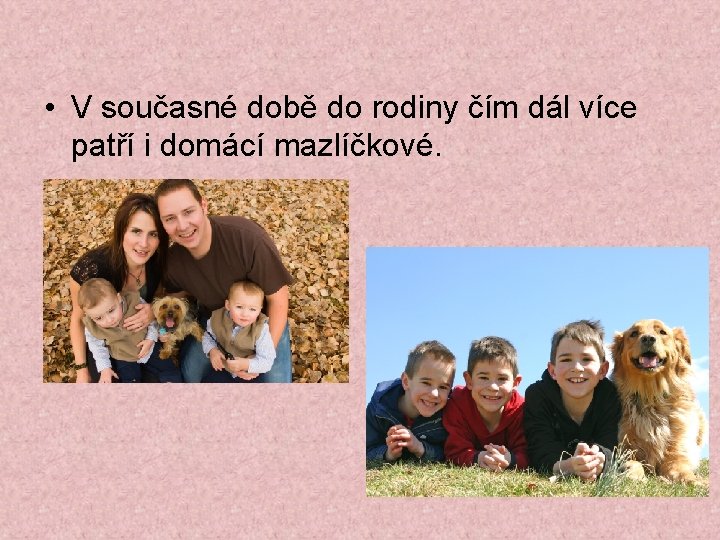 • V současné době do rodiny čím dál více patří i domácí mazlíčkové.